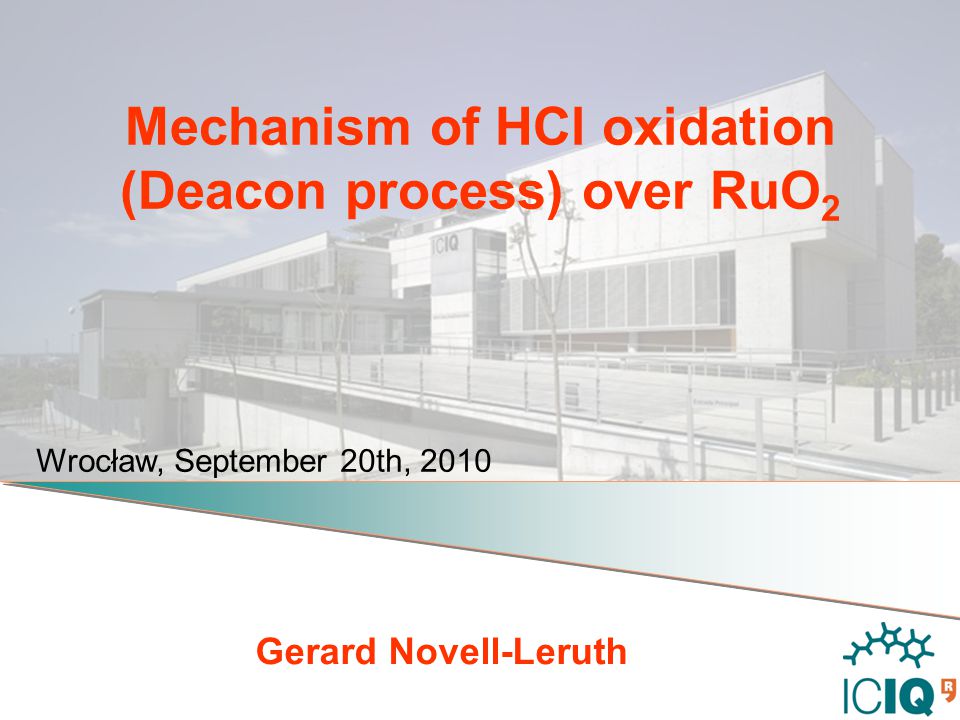 Mechanism of HCl oxidation (Deacon process) over $RuO_2$

ICIQ

Wrocław, September 20th, 2010

Gerard Novell-Leruth

ICIQ